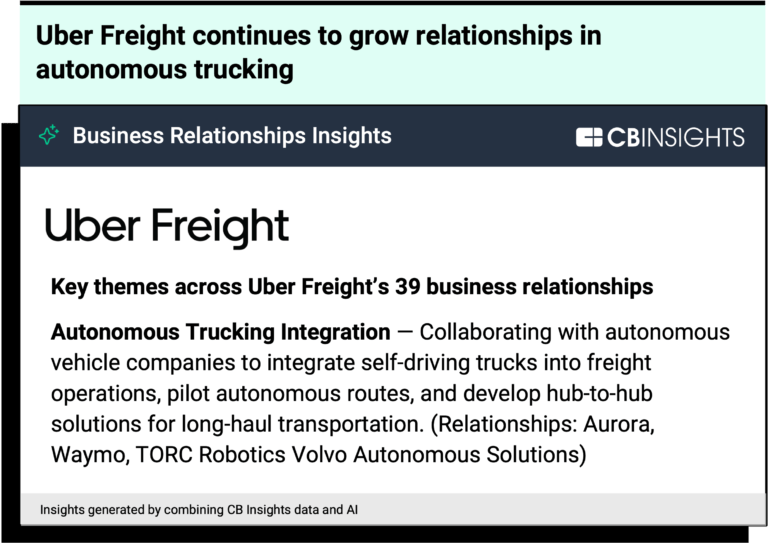 Uber Freight continues to grow relationships in autonomous trucking

Business Relationships Insights

CBINSIGHTS

Uber Freight

Key themes across Uber Freight's 39 business relationships

Autonomous Trucking Integration — Collaborating with autonomous vehicle companies to integrate self-driving trucks into freight operations, pilot autonomous routes, and develop hub-to-hub solutions for long-haul transportation. (Relationships: Aurora, Waymo, TORC Robotics Volvo Autonomous Solutions)

Insights generated by combining CB Insights data and AI